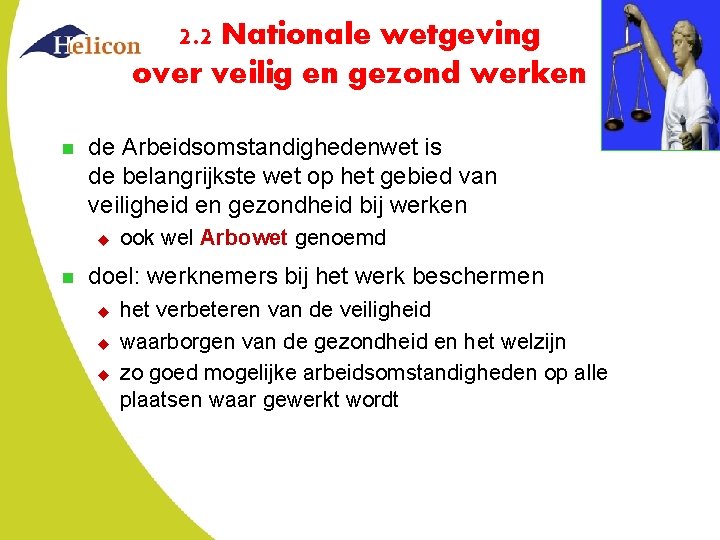 Helicon

2.2 Nationale wetgeving over veilig en gezond werken

de Arbeidsomstandighedenwet is de belangrijkste wet op het gebied van veiligheid en gezondheid bij werken

ook wel Arbowet genoemd

doel: werknemers bij het werk beschermen

het verbeteren van de veiligheid

waarborgen van de gezondheid en het welzijn

zo goed mogelijke arbeidsomstandigheden op alle plaatsen waar gewerkt wordt